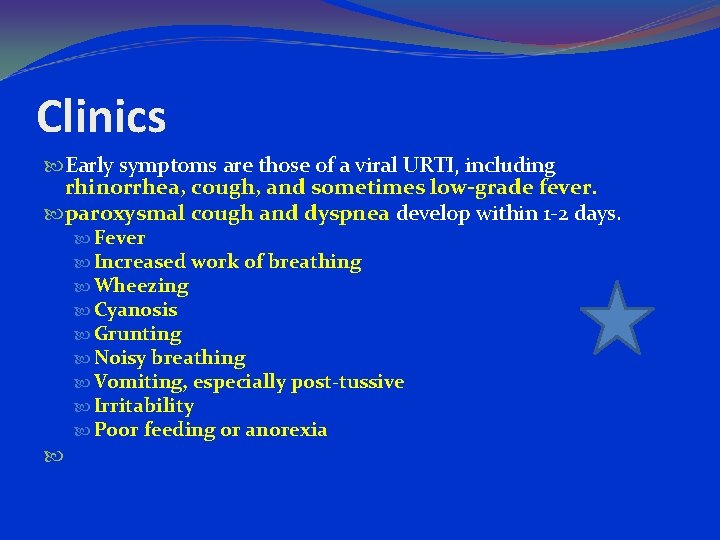 Clinics

Early symptoms are those of a viral URTI, including rhinorrhea, cough, and sometimes low-grade fever.

paroxysmal cough and dyspnea develop within 1-2 days.

Fever
Increased work of breathing
Wheezing
Cyanosis
Grunting
Noisy breathing
Vomiting, especially post-tussive
Irritability
Poor feeding or anorexia